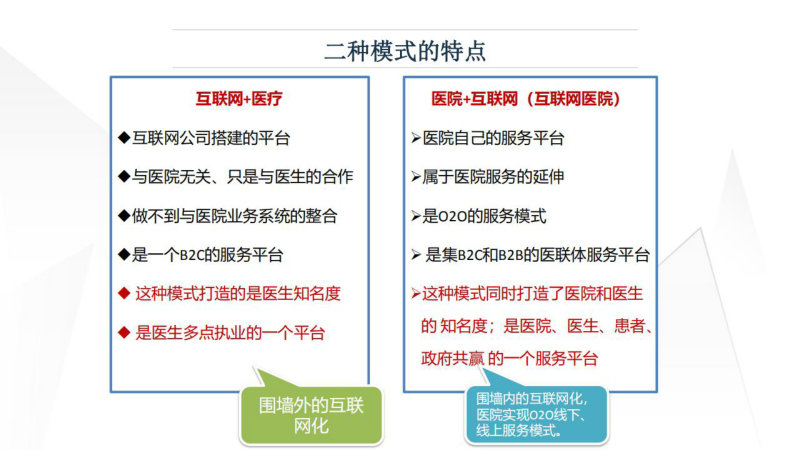 二种模式的特点

互联网+医疗

◆互联网公司搭建的平台

◆与医院无关、只是与医生的合作

◆做不到与医院业务系统的整合

◆是一个B2C的服务平台

◆ 这种模式打造的是医生知名度

◆ 是医生多点执业的一个平台

围墙外的互联网化

医院+互联网（互联网医院）

➢医院自己的服务平台

➢属于医院服务的延伸

➢是O2O的服务模式

➢ 是集B2C和B2B的医联体服务平台

➢这种模式同时打造了医院和医生的 知名度；是医院、医生、患者、政府共赢 的一个服务平台

围墙内的互联网化，医院实现O2O线下、线上服务模式。